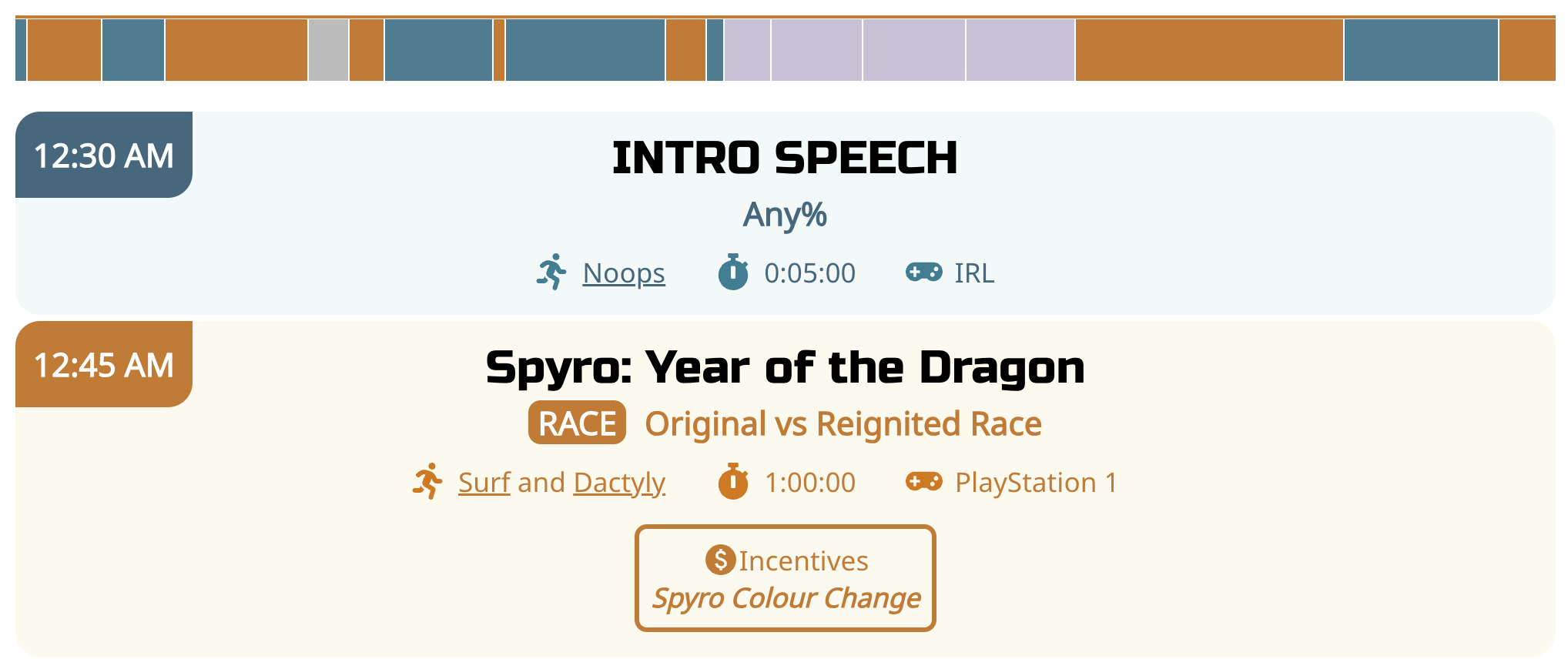 12:30 AM

INTRO SPEECH

Any%

Noops 0:05:00 IRL

12:45 AM

Spyro: Year of the Dragon

RACE Original vs Reignited Race

Surf and Dactyly 1:00:00 PlayStation 1

Incentives
Spyro Colour Change